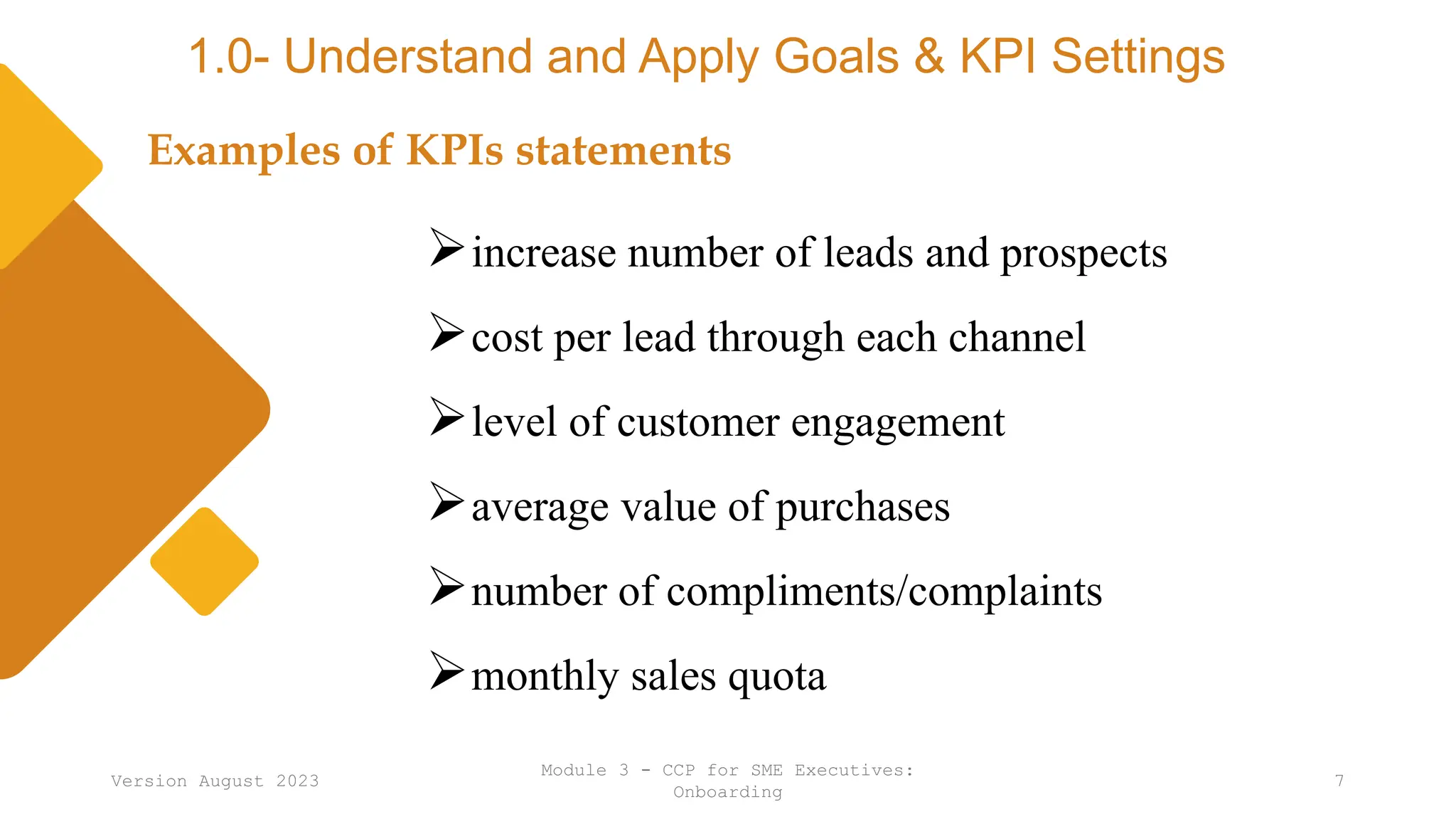 1.0- Understand and Apply Goals & KPI Settings

Examples of KPIs statements

➢ increase number of leads and prospects
➢ cost per lead through each channel
➢ level of customer engagement
➢ average value of purchases
➢ number of compliments/complaints
➢ monthly sales quota

Version August 2023

Module 3 - CCP for SME Executives: Onboarding

7